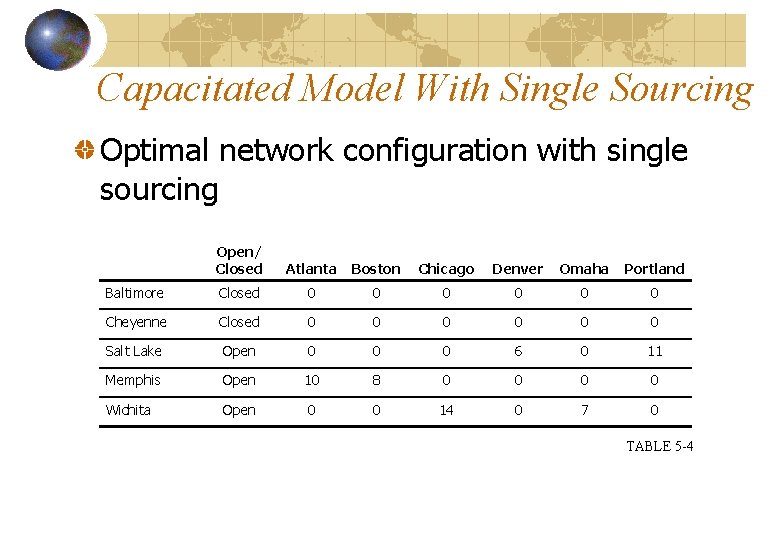 Capacitated Model With Single Sourcing

Optimal network configuration with single sourcing

| | Open/ Closed | Atlanta | Boston | Chicago | Denver | Omaha | Portland |
|---|---|---|---|---|---|---|---|
| Baltimore | Closed | 0 | 0 | 0 | 0 | 0 | 0 |
| Cheyenne | Closed | 0 | 0 | 0 | 0 | 0 | 0 |
| Salt Lake | Open | 0 | 0 | 0 | 6 | 0 | 11 |
| Memphis | Open | 10 | 8 | 0 | 0 | 0 | 0 |
| Wichita | Open | 0 | 0 | 14 | 0 | 7 | 0 |

TABLE 5-4